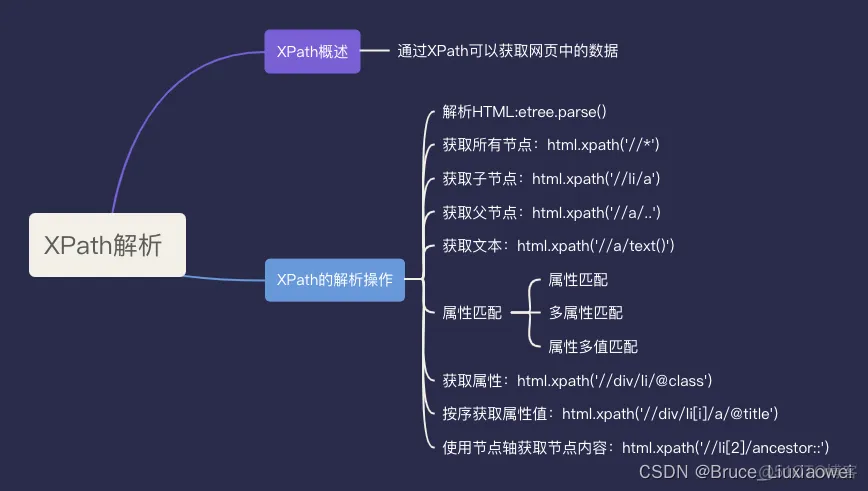 XPath解析

XPath概述

通过XPath可以获取网页中的数据

XPath的解析操作

解析HTML:etree.parse()

获取所有节点：html.xpath('//*')

获取子节点：html.xpath('//li/a')

获取父节点：html.xpath('//a/..')

获取文本：html.xpath('//a/text()')

属性匹配

属性匹配

多属性匹配

属性多值匹配

获取属性：html.xpath('//div/li/@class')

按序获取属性值：html.xpath('//div/li[i]/a/@title')

使用节点轴获取节点内容：html.xpath('//li[2]/ancestor::')

CSDN @Bruce_Liuxiaowei